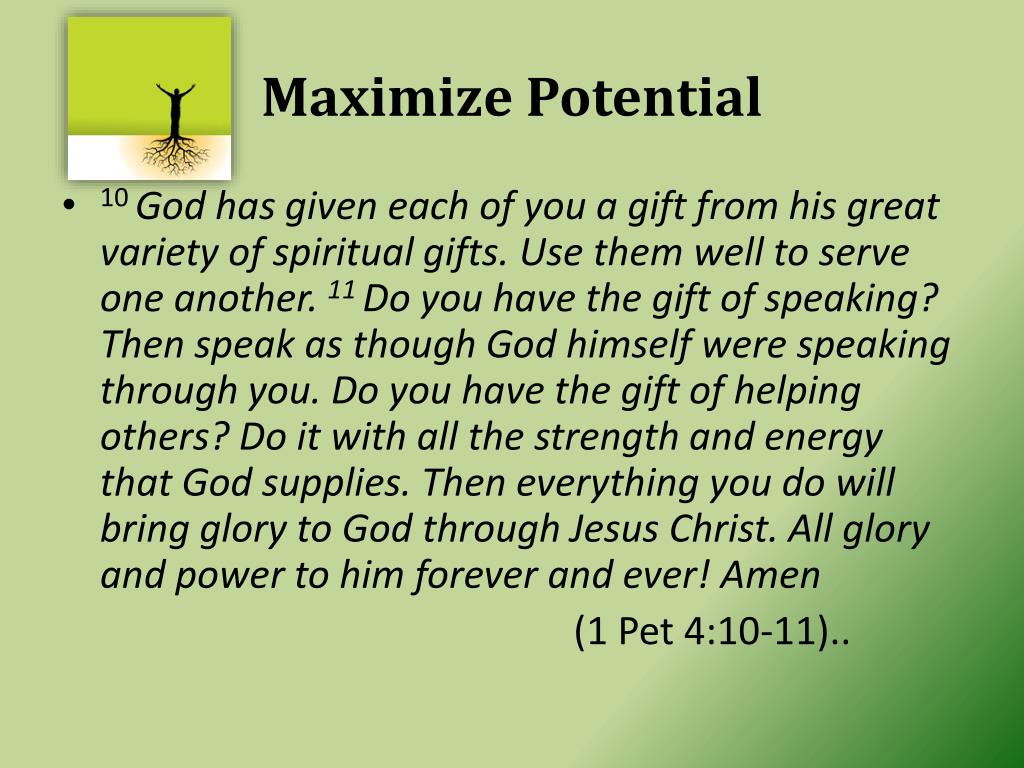 Maximize Potential

• $^{10}$ God has given each of you a gift from his great variety of spiritual gifts. Use them well to serve one another. $^{11}$ Do you have the gift of speaking? Then speak as though God himself were speaking through you. Do you have the gift of helping others? Do it with all the strength and energy that God supplies. Then everything you do will bring glory to God through Jesus Christ. All glory and power to him forever and ever! Amen

(1 Pet 4:10-11)..